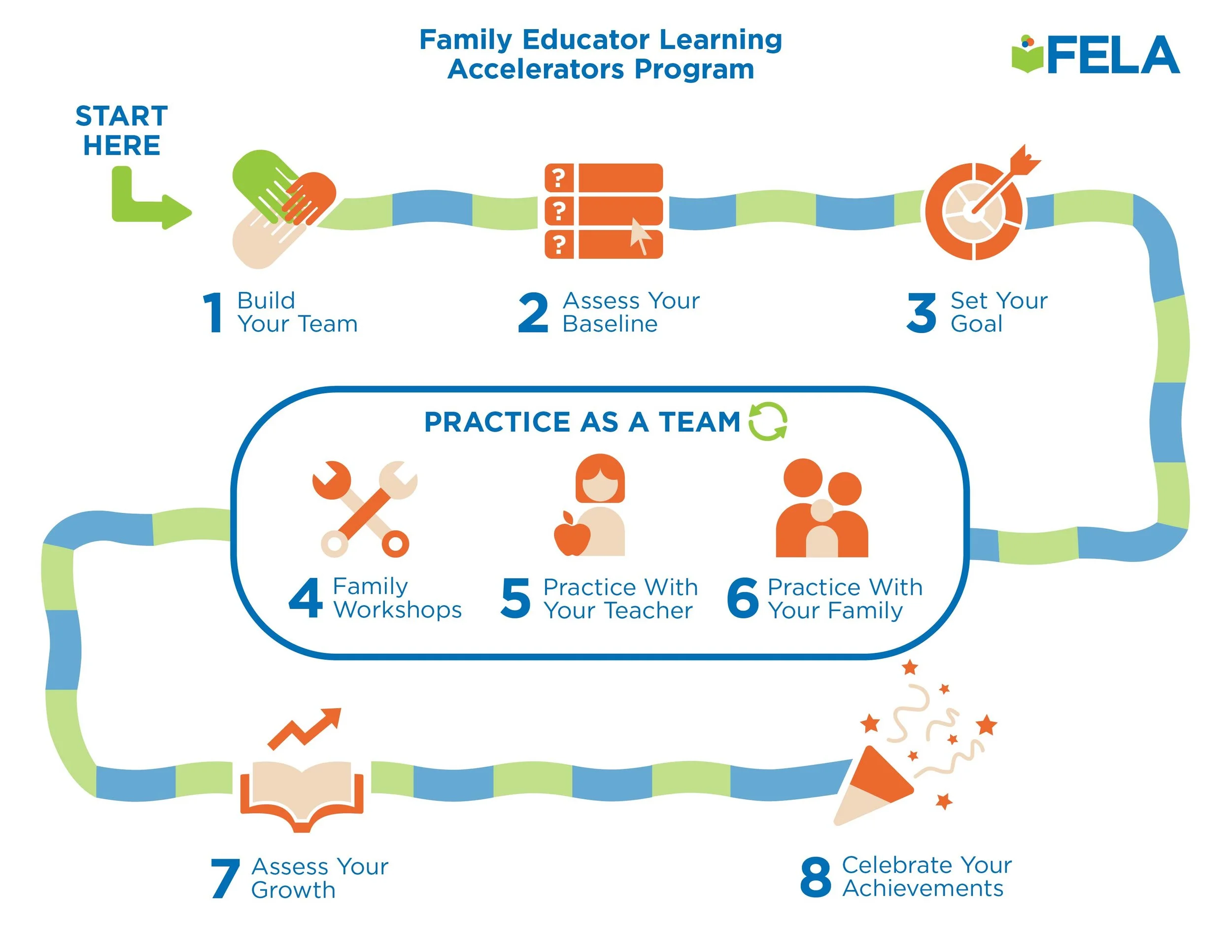 Family Educator Learning Accelerators Program

FELA

START HERE

?
?
?

1 Build Your Team

2 Assess Your Baseline

3 Set Your Goal

PRACTICE AS A TEAM

4 Family Workshops

5 Practice With Your Teacher

6 Practice With Your Family

7 Assess Your Growth

8 Celebrate Your Achievements